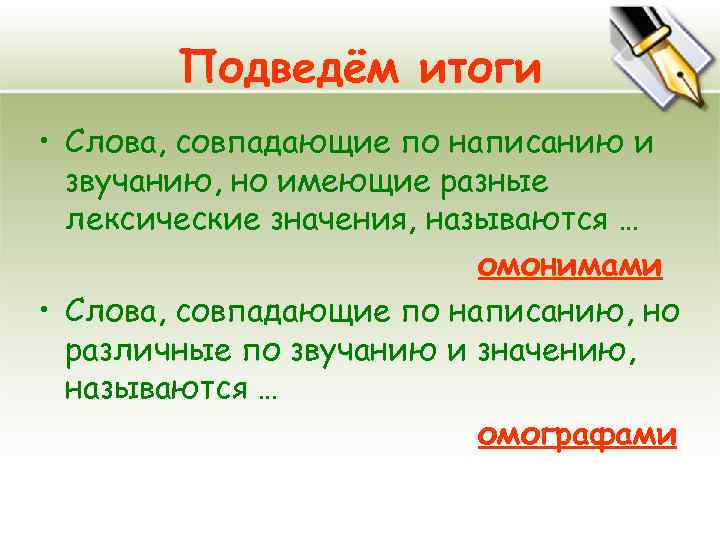 Подведём итоги

• Слова, совпадающие по написанию и звучанию, но имеющие разные лексические значения, называются …

омонимами

• Слова, совпадающие по написанию, но различные по звучанию и значению, называются …

омографами